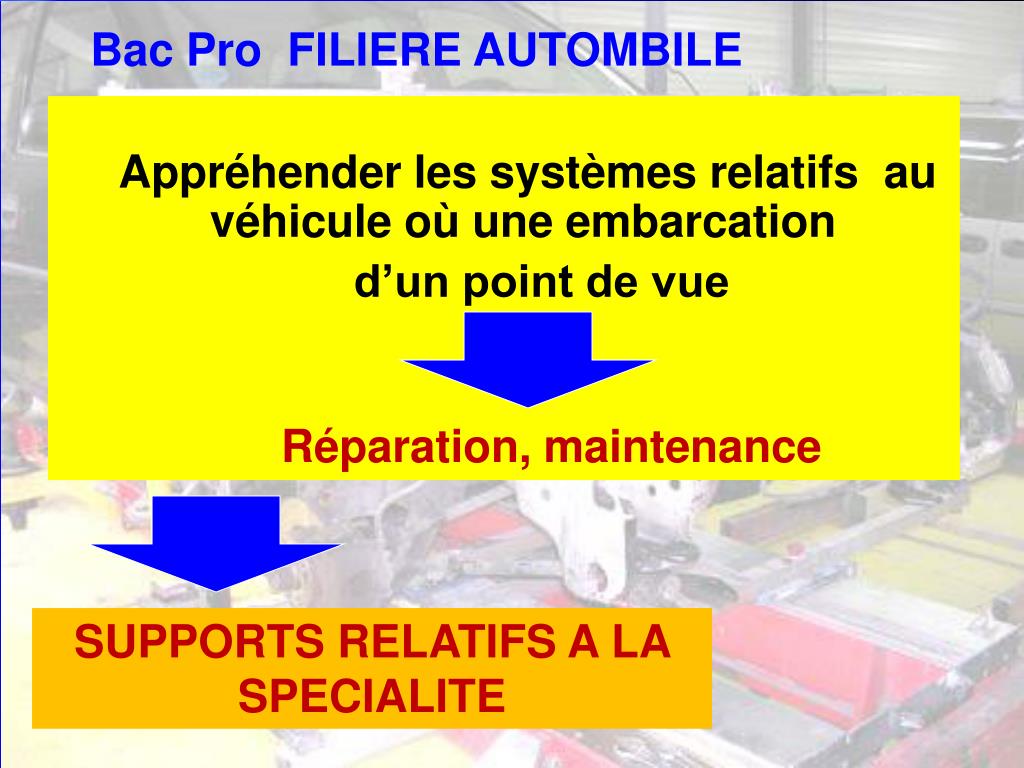 Bac Pro FILIERE AUTOMBILE

Appréhender les systèmes relatifs au véhicule où une embarcation d’un point de vue

Réparation, maintenance

SUPPORTS RELATIFS A LA SPECIALITE